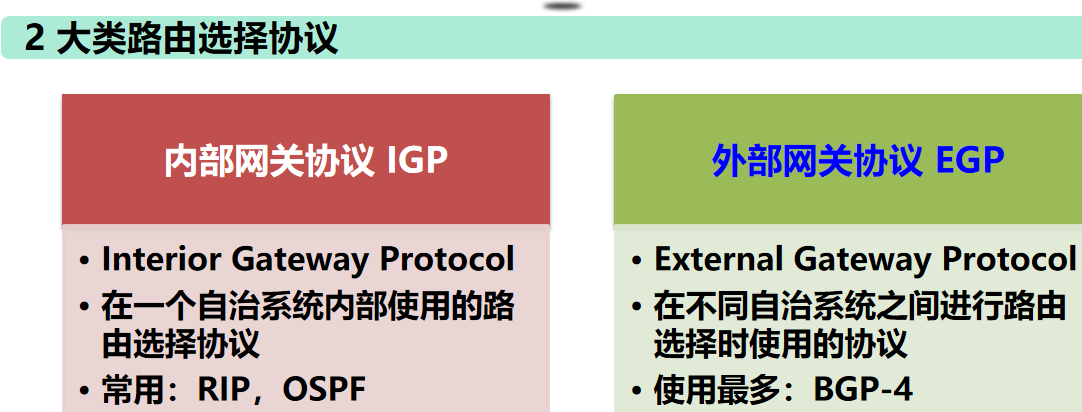 2 大类路由选择协议

内部网关协议 IGP

• Interior Gateway Protocol
• 在一个自治系统内部使用的路由选择协议
• 常用：RIP，OSPF

外部网关协议 EGP

• External Gateway Protocol
• 在不同自治系统之间进行路由选择时使用的协议
• 使用最多：BGP-4